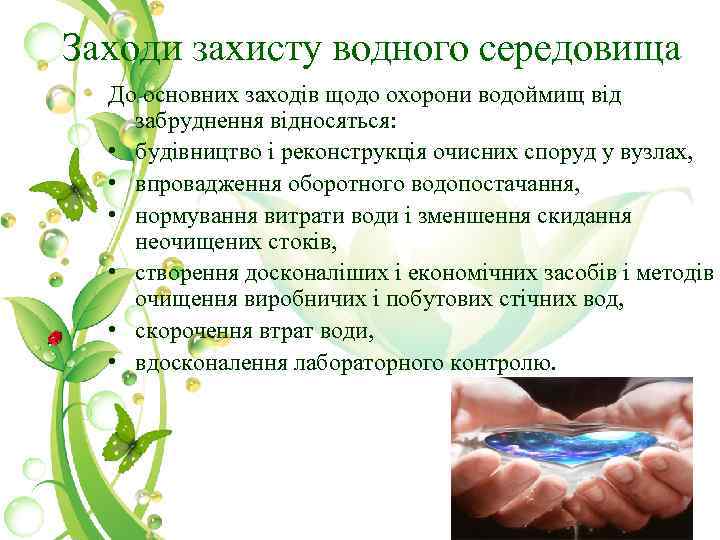 Заходи захисту водного середовища

До основних заходів щодо охорони водоймищ від забруднення відносяться:

• будівництво і реконструкція очисних споруд у вузлах,
• впровадження оборотного водопостачання,
• нормування витрати води і зменшення скидання неочищених стоків,
• створення досконаліших і економічних засобів і методів очищення виробничих і побутових стічних вод,
• скорочення втрат води,
• вдосконалення лабораторного контролю.